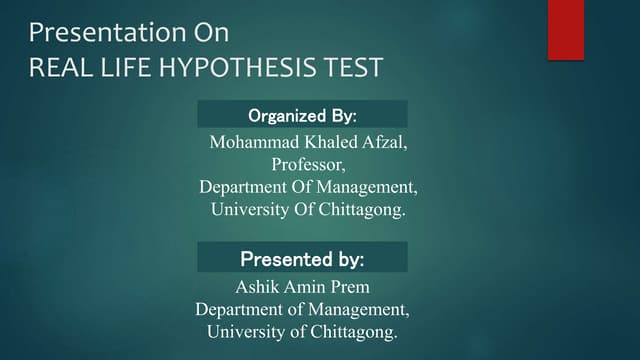 Presentation On
REAL LIFE HYPOTHESIS TEST

Organized By:
Mohammad Khaled Afzal,
Professor,
Department Of Management,
University Of Chittagong.

Presented by:
Ashik Amin Prem
Department of Management,
University of Chittagong.